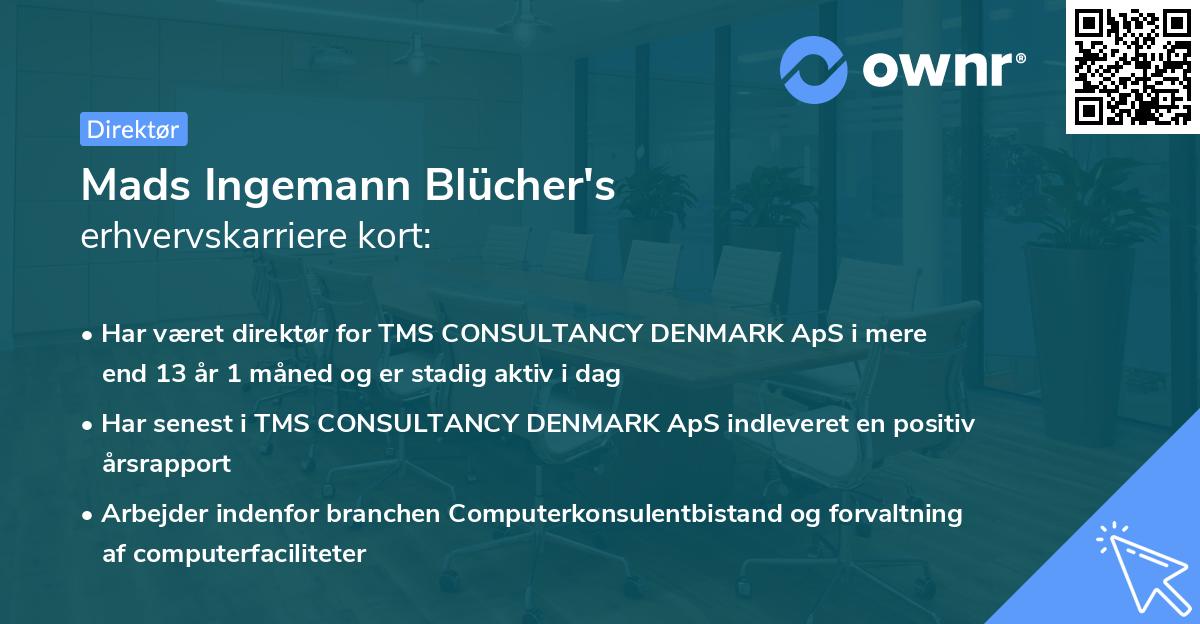 ownr®

Direktør

Mads Ingemann Blücher's
erhvervskarriere kort:

• Har været direktør for TMS CONSULTANCY DENMARK ApS i mere end 13 år 1 måned og er stadig aktiv i dag

• Har senest i TMS CONSULTANCY DENMARK ApS indleveret en positiv årsrapport

• Arbejder indenfor branchen Computerkonsulentbistand og forvaltning af computerfaciliteter